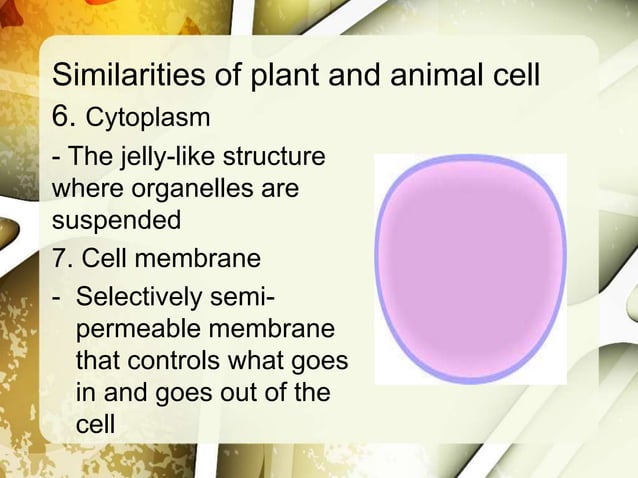 Similarities of plant and animal cell

6. Cytoplasm

- The jelly-like structure where organelles are suspended

7. Cell membrane

- Selectively semi-permeable membrane that controls what goes in and goes out of the cell